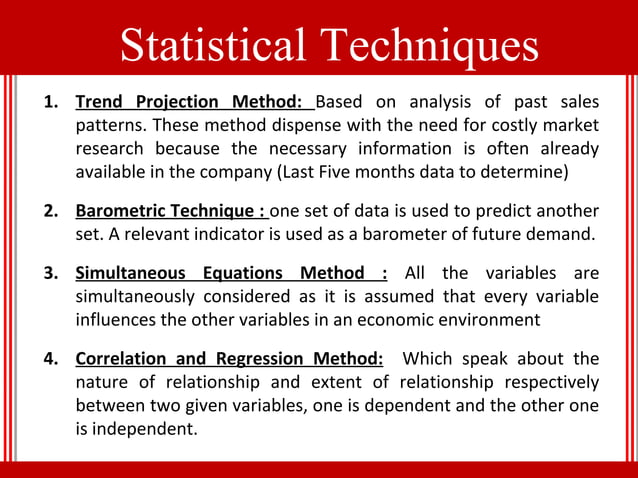 Statistical Techniques

1. Trend Projection Method: Based on analysis of past sales patterns. These method dispense with the need for costly market research because the necessary information is often already available in the company (Last Five months data to determine)

2. Barometric Technique : one set of data is used to predict another set. A relevant indicator is used as a barometer of future demand.

3. Simultaneous Equations Method : All the variables are simultaneously considered as it is assumed that every variable influences the other variables in an economic environment

4. Correlation and Regression Method: Which speak about the nature of relationship and extent of relationship respectively between two given variables, one is dependent and the other one is independent.